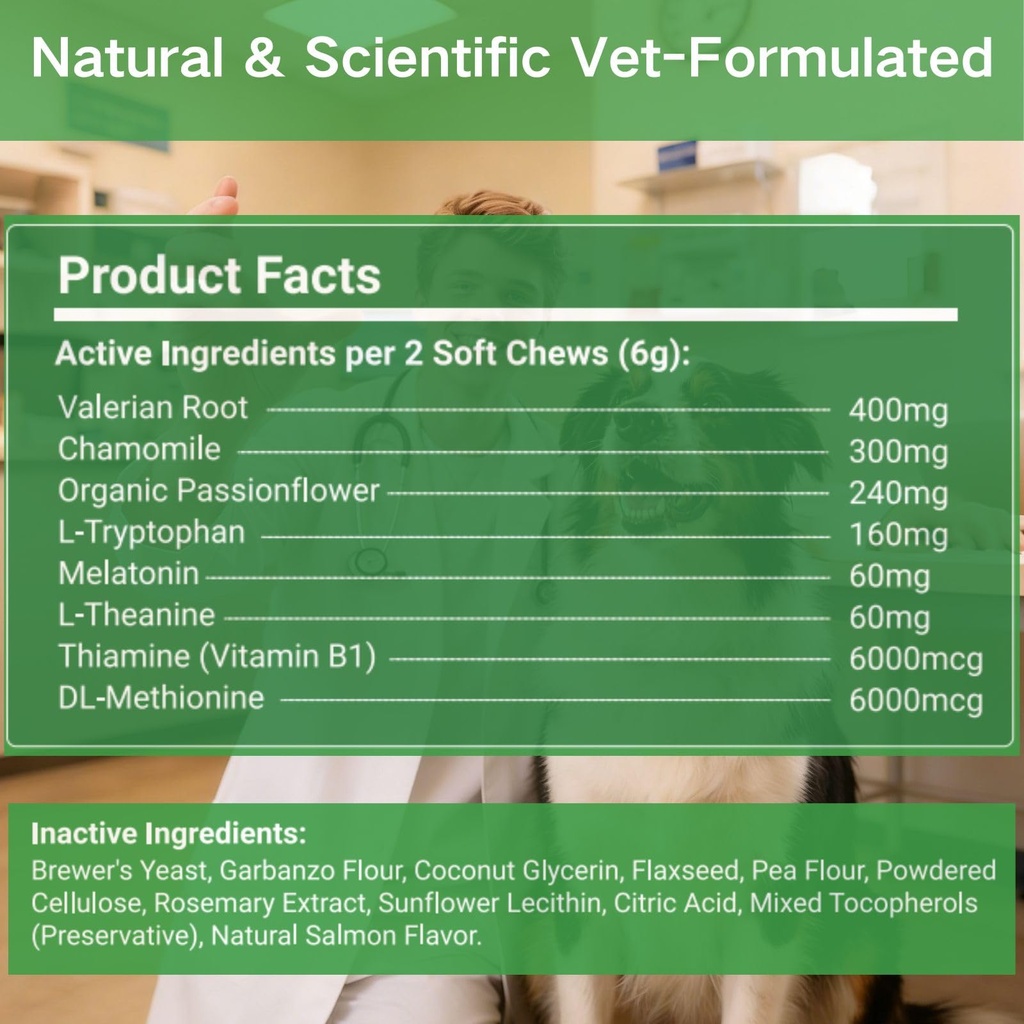 Natural & Scientific Vet-Formulated

Product Facts

Active Ingredients per 2 Soft Chews (6g):

| | |
|---|---|
| Valerian Root | 400mg |
| Chamomile | 300mg |
| Organic Passionflower | 240mg |
| L-Tryptophan | 160mg |
| Melatonin | 60mg |
| L-Theanine | 60mg |
| Thiamine (Vitamin B1) | 6000mcg |
| DL-Methionine | 6000mcg |

Inactive Ingredients:
Brewer's Yeast, Garbanzo Flour, Coconut Glycerin, Flaxseed, Pea Flour, Powdered Cellulose, Rosemary Extract, Sunflower Lecithin, Citric Acid, Mixed Tocopherols (Preservative), Natural Salmon Flavor.